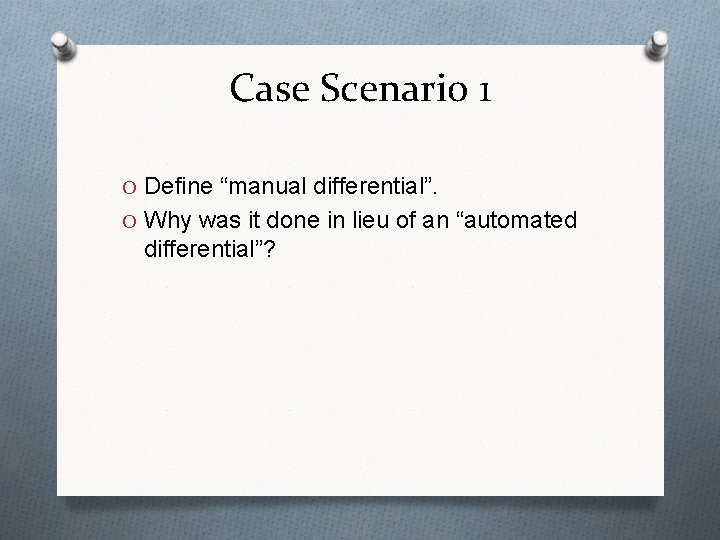 Case Scenario 1

O Define “manual differential”.
O Why was it done in lieu of an “automated differential”?